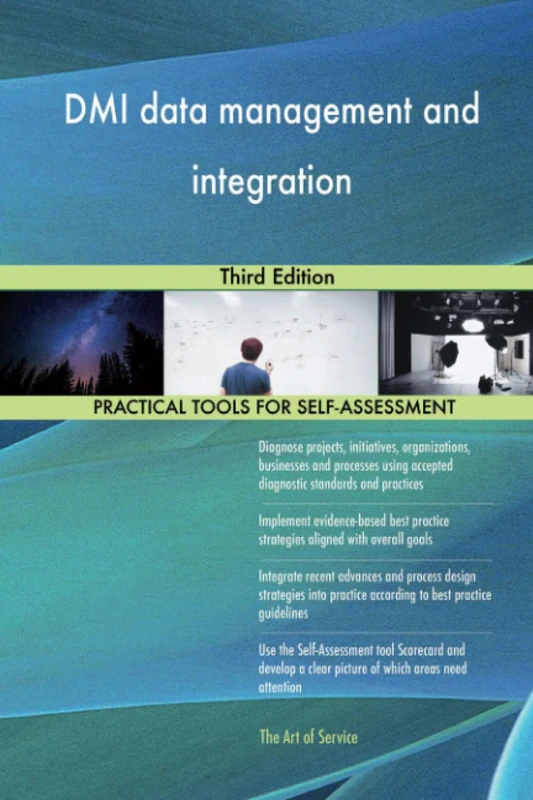 DMI data management and integration

Third Edition

PRACTICAL TOOLS FOR SELF-ASSESSMENT

Diagnose projects, initiatives, organizations, businesses and processes using accepted diagnostic standards and practices

Implement evidence-based best practice strategies aligned with overall goals

Integrate recent advances and process design strategies into practice according to best practice guidelines

Use the Self-Assessment tool Scorecard and develop a clear picture of which areas need attention

The Art of Service